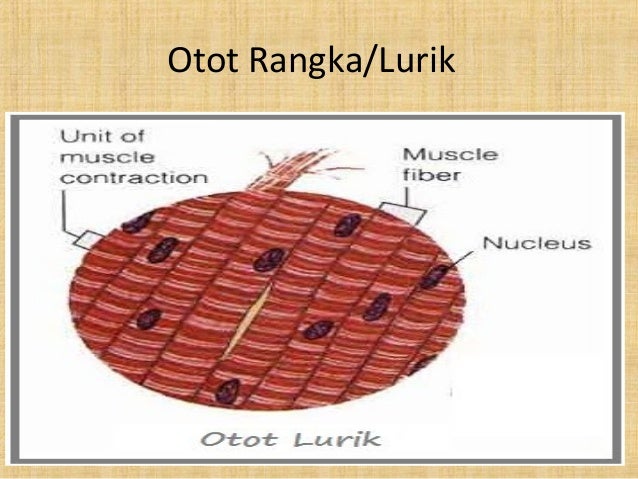 Otot Rangka/Lurik

Unit of muscle contraction

Muscle fiber

Nucleus

Otot Lurik